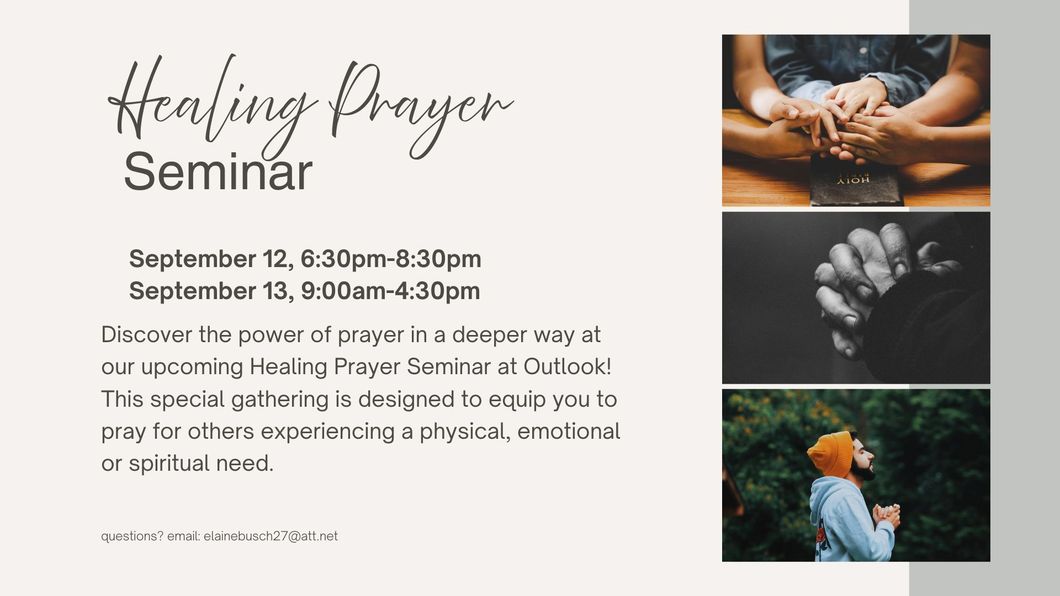 Healing Prayer
Seminar

September 12, 6:30pm-8:30pm
September 13, 9:00am-4:30pm

Discover the power of prayer in a deeper way at our upcoming Healing Prayer Seminar at Outlook! This special gathering is designed to equip you to pray for others experiencing a physical, emotional or spiritual need.

questions? email: elainebusch27@att.net

HOLY